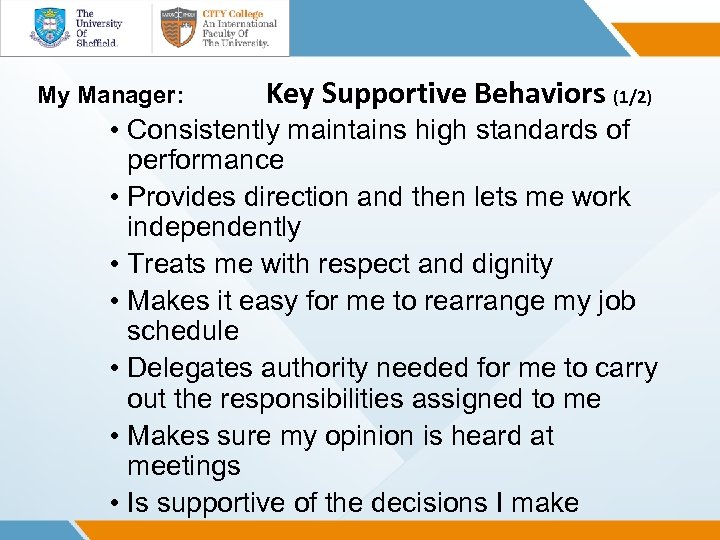 The University Of Sheffield.

CITY College
An International Faculty Of The University.

My Manager: Key Supportive Behaviors (1/2)

• Consistently maintains high standards of performance
• Provides direction and then lets me work independently
• Treats me with respect and dignity
• Makes it easy for me to rearrange my job schedule
• Delegates authority needed for me to carry out the responsibilities assigned to me
• Makes sure my opinion is heard at meetings
• Is supportive of the decisions I make